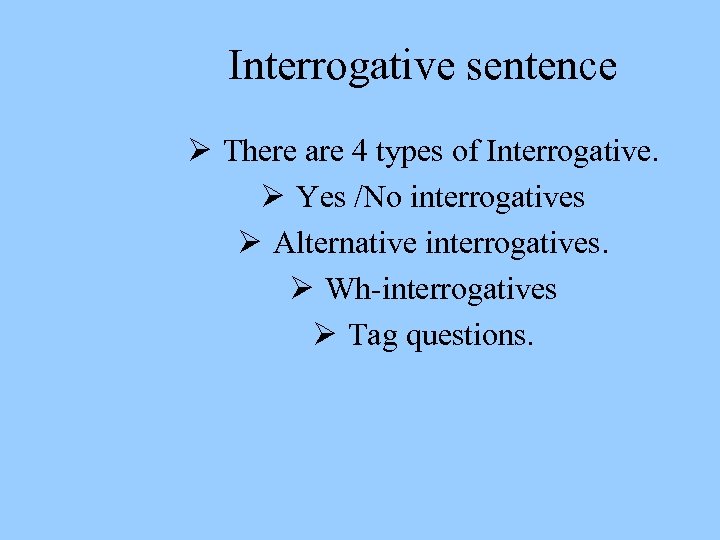 Interrogative sentence

➢ There are 4 types of Interrogative.

➢ Yes /No interrogatives

➢ Alternative interrogatives.

➢ Wh-interrogatives

➢ Tag questions.